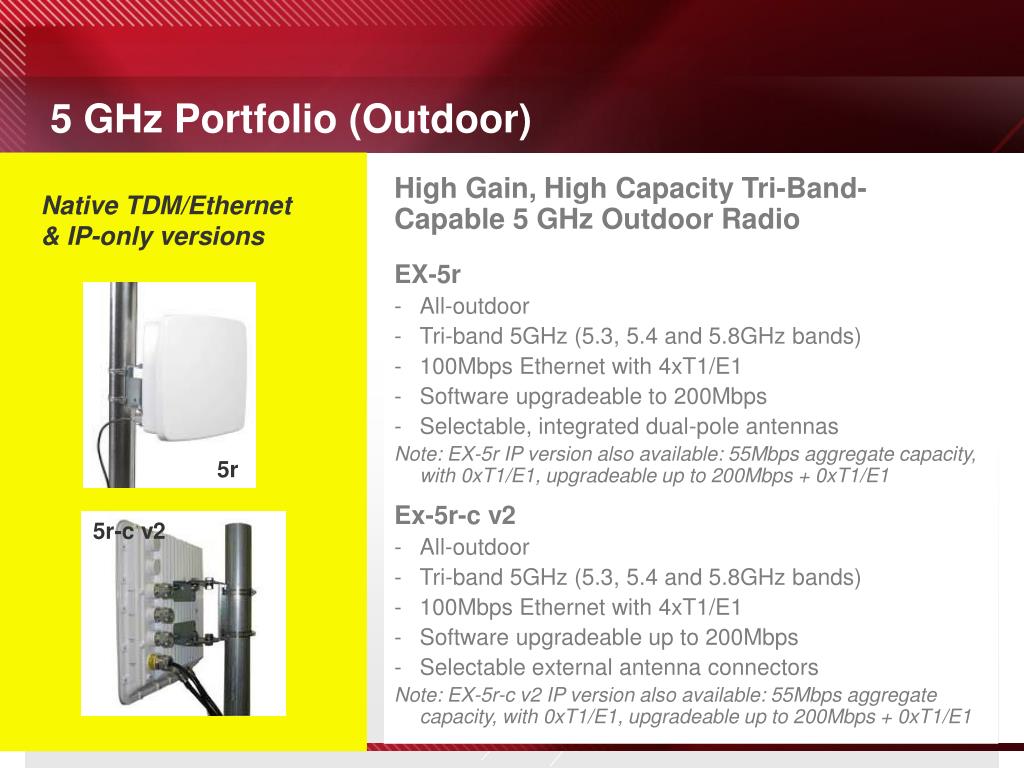 5 GHz Portfolio (Outdoor)

Native TDM/Ethernet & IP-only versions

5r

5r-c v2

High Gain, High Capacity Tri-Band-Capable 5 GHz Outdoor Radio

EX-5r
- All-outdoor
- Tri-band 5GHz (5.3, 5.4 and 5.8GHz bands)
- 100Mbps Ethernet with 4xT1/E1
- Software upgradeable to 200Mbps
- Selectable, integrated dual-pole antennas
Note: EX-5r IP version also available: 55Mbps aggregate capacity, with 0xT1/E1, upgradeable up to 200Mbps + 0xT1/E1

Ex-5r-c v2
- All-outdoor
- Tri-band 5GHz (5.3, 5.4 and 5.8GHz bands)
- 100Mbps Ethernet with 4xT1/E1
- Software upgradeable up to 200Mbps
- Selectable external antenna connectors
Note: EX-5r-c v2 IP version also available: 55Mbps aggregate capacity, with 0xT1/E1, upgradeable up to 200Mbps + 0xT1/E1